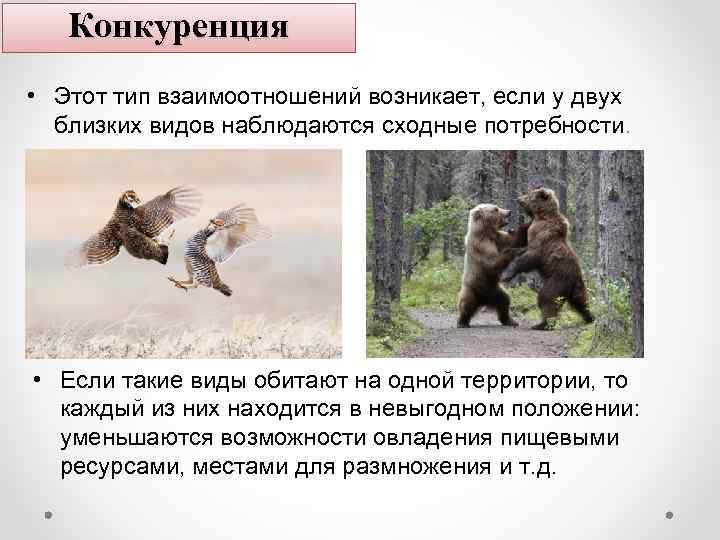 Конкуренция

• Этот тип взаимоотношений возникает, если у двух близких видов наблюдаются сходные потребности.

• Если такие виды обитают на одной территории, то каждый из них находится в невыгодном положении: уменьшаются возможности овладения пищевыми ресурсами, местами для размножения и т.д.